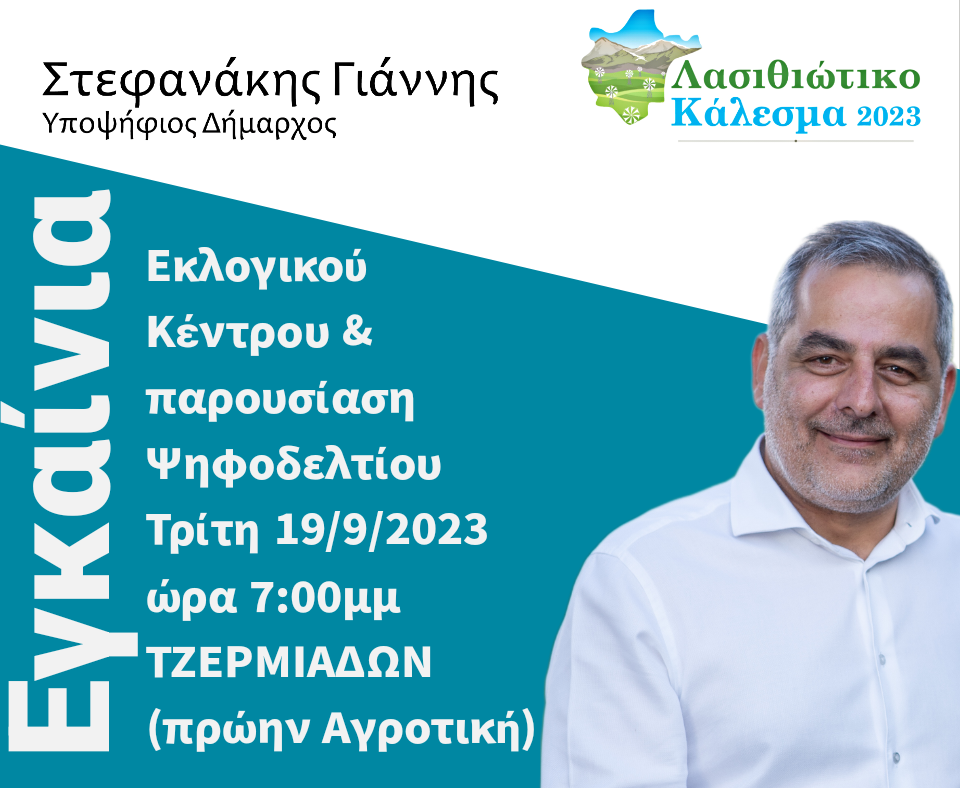 Στεφανάκης Γιάννης
Υποψήφιος Δήμαρχος

Λασιθιώτικο
Κάλεσμα 2023

Εγκαίνια

Εκλογικού Κέντρου & παρουσίαση Ψηφοδελτίου
Τρίτη 19/9/2023
ώρα 7:00μμ
ΤΖΕΡΜΙΑΔΩΝ
(πρώην Αγροτική)